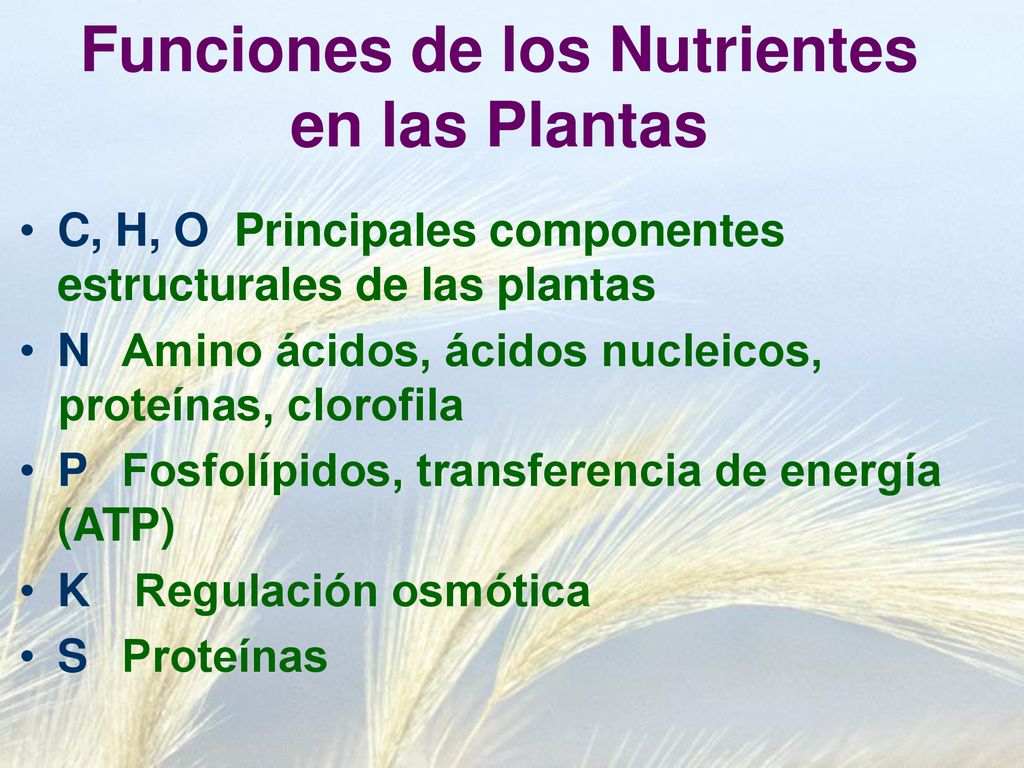 Funciones de los Nutrientes en las Plantas

• C, H, O Principales componentes estructurales de las plantas
• N Amino ácidos, ácidos nucleicos, proteínas, clorofila
• P Fosfolípidos, transferencia de energía (ATP)
• K Regulación osmótica
• S Proteínas